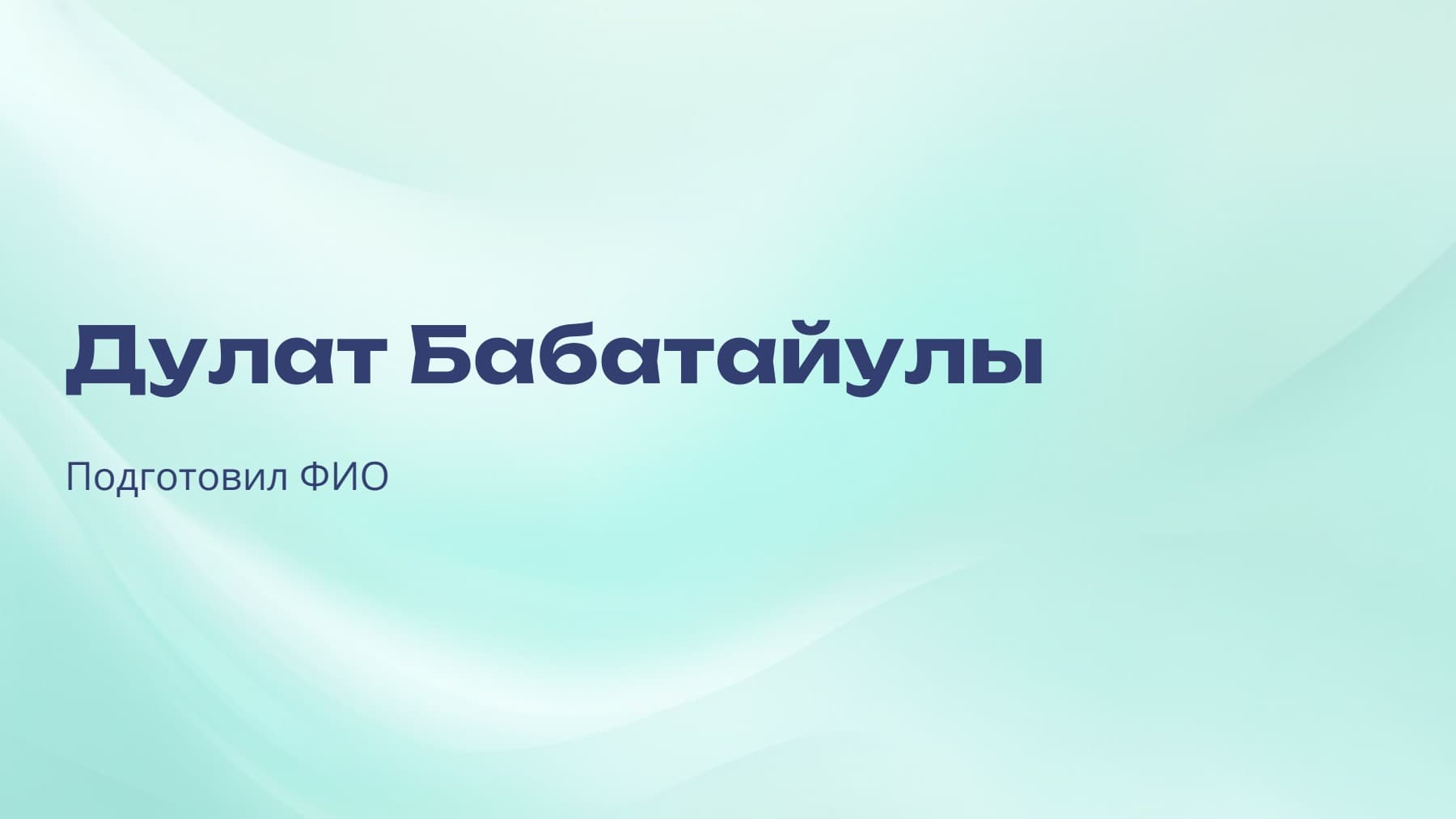 Дулат Бабатайулы

Подготовил ФИО